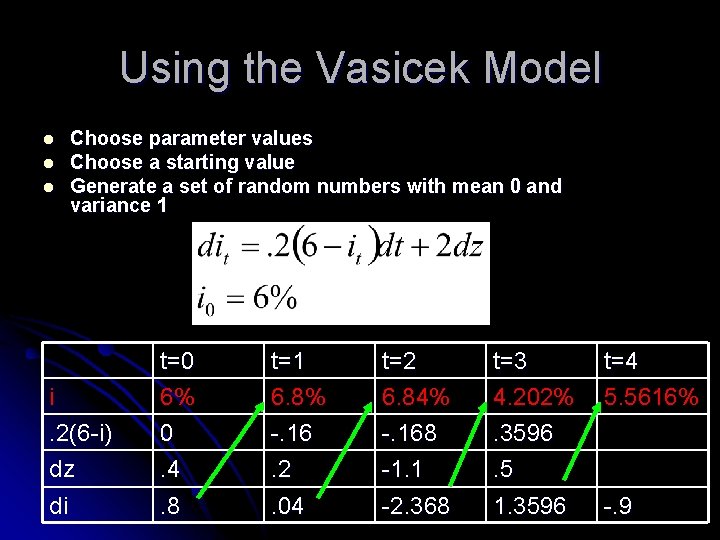 Using the Vasicek Model

- Choose parameter values
- Choose a starting value
- Generate a set of random numbers with mean 0 and variance 1

$di_t = .2(6 - i_t)dt + 2dz$
$i_0 = 6\%$

| | t=0 | t=1 | t=2 | t=3 | t=4 |
|---|---|---|---|---|---|
| i | 6% | 6.8% | 6.84% | 4.202% | 5.5616% |
| .2(6-i) | 0 | -.16 | -.168 | .3596 | |
| dz | .4 | .2 | -1.1 | .5 | |
| di | .8 | .04 | -2.368 | 1.3596 | -.9 |